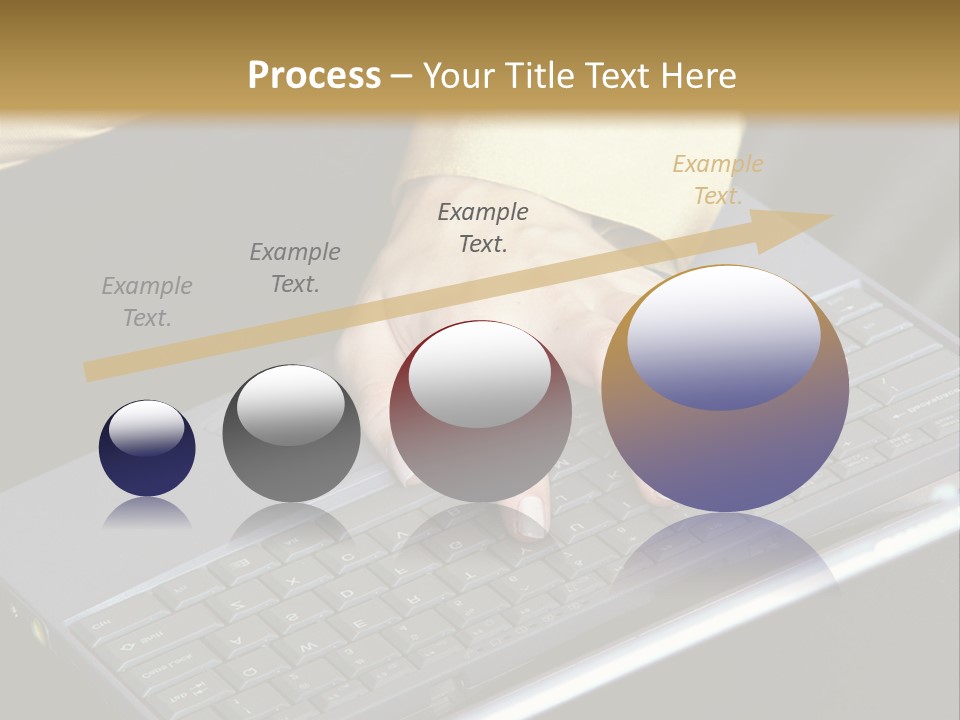 Process – Your Title Text Here

Example Text.

Example Text.

Example Text.

Example Text.